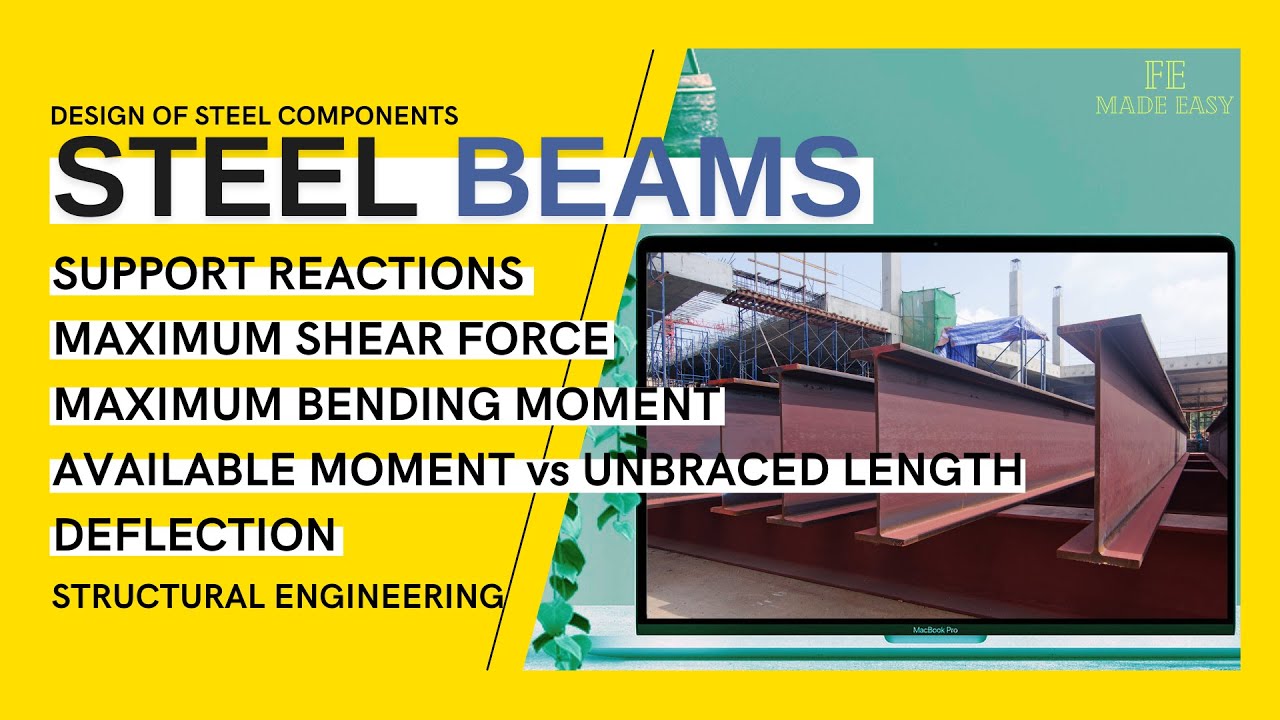 DESIGN OF STEEL COMPONENTS

STEEL BEAMS

SUPPORT REACTIONS

MAXIMUM SHEAR FORCE

MAXIMUM BENDING MOMENT

AVAILABLE MOMENT vs UNBRACED LENGTH

DEFLECTION

STRUCTURAL ENGINEERING

FE
MADE EASY

MacBook Pro